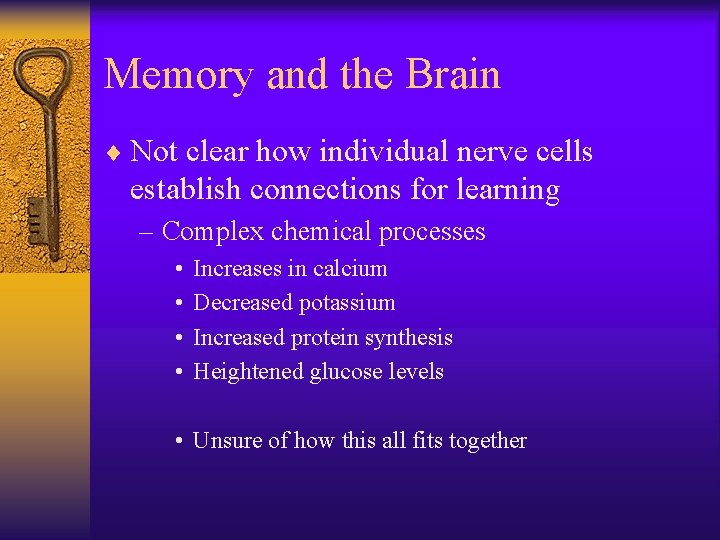 Memory and the Brain

♦ Not clear how individual nerve cells establish connections for learning

– Complex chemical processes

• Increases in calcium
• Decreased potassium
• Increased protein synthesis
• Heightened glucose levels

• Unsure of how this all fits together